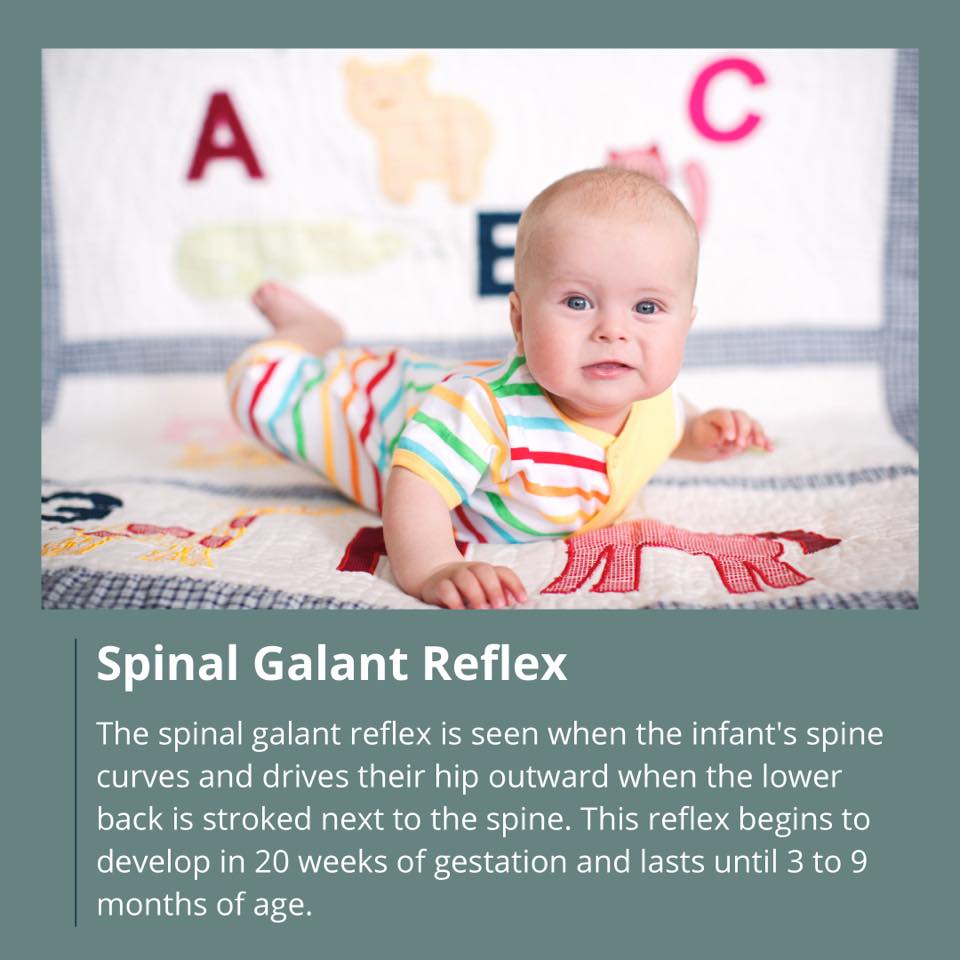 A
C
B

Spinal Galant Reflex

The spinal galant reflex is seen when the infant's spine curves and drives their hip outward when the lower back is stroked next to the spine. This reflex begins to develop in 20 weeks of gestation and lasts until 3 to 9 months of age.